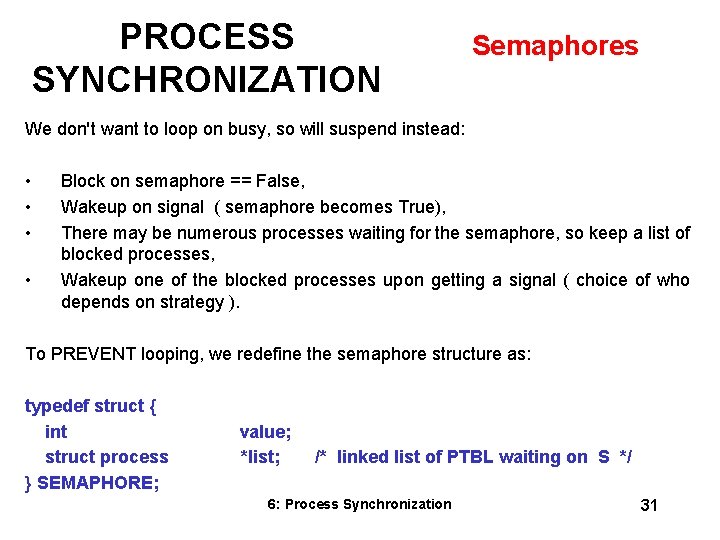 PROCESS SYNCHRONIZATION

Semaphores

We don't want to loop on busy, so will suspend instead:

• Block on semaphore == False,
• Wakeup on signal ( semaphore becomes True),
• There may be numerous processes waiting for the semaphore, so keep a list of blocked processes,
• Wakeup one of the blocked processes upon getting a signal ( choice of who depends on strategy ).

To PREVENT looping, we redefine the semaphore structure as:

typedef struct {
int value;
struct process *list; /* linked list of PTBL waiting on S */
} SEMAPHORE;

6: Process Synchronization

31